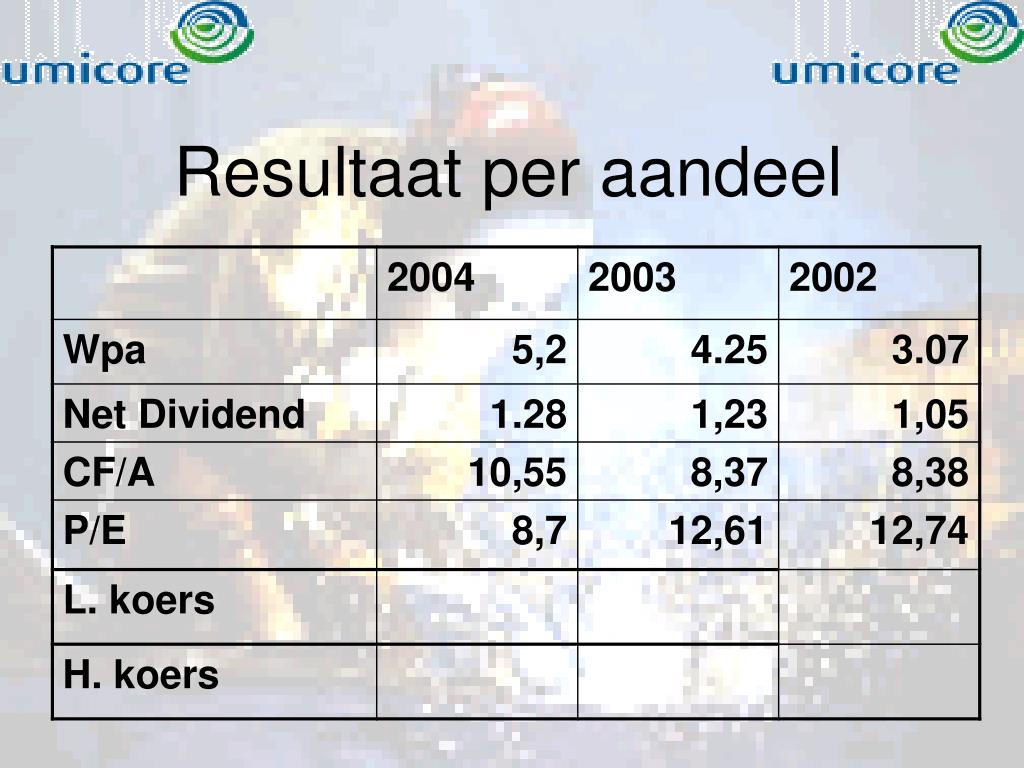 umicore

umicore

Resultaat per aandeel

| | 2004 | 2003 | 2002 |
|---|---|---|---|
| Wpa | 5,2 | 4.25 | 3.07 |
| Net Dividend | 1.28 | 1,23 | 1,05 |
| CF/A | 10,55 | 8,37 | 8,38 |
| P/E | 8,7 | 12,61 | 12,74 |
| L. koers | | | |
| H. koers | | | |